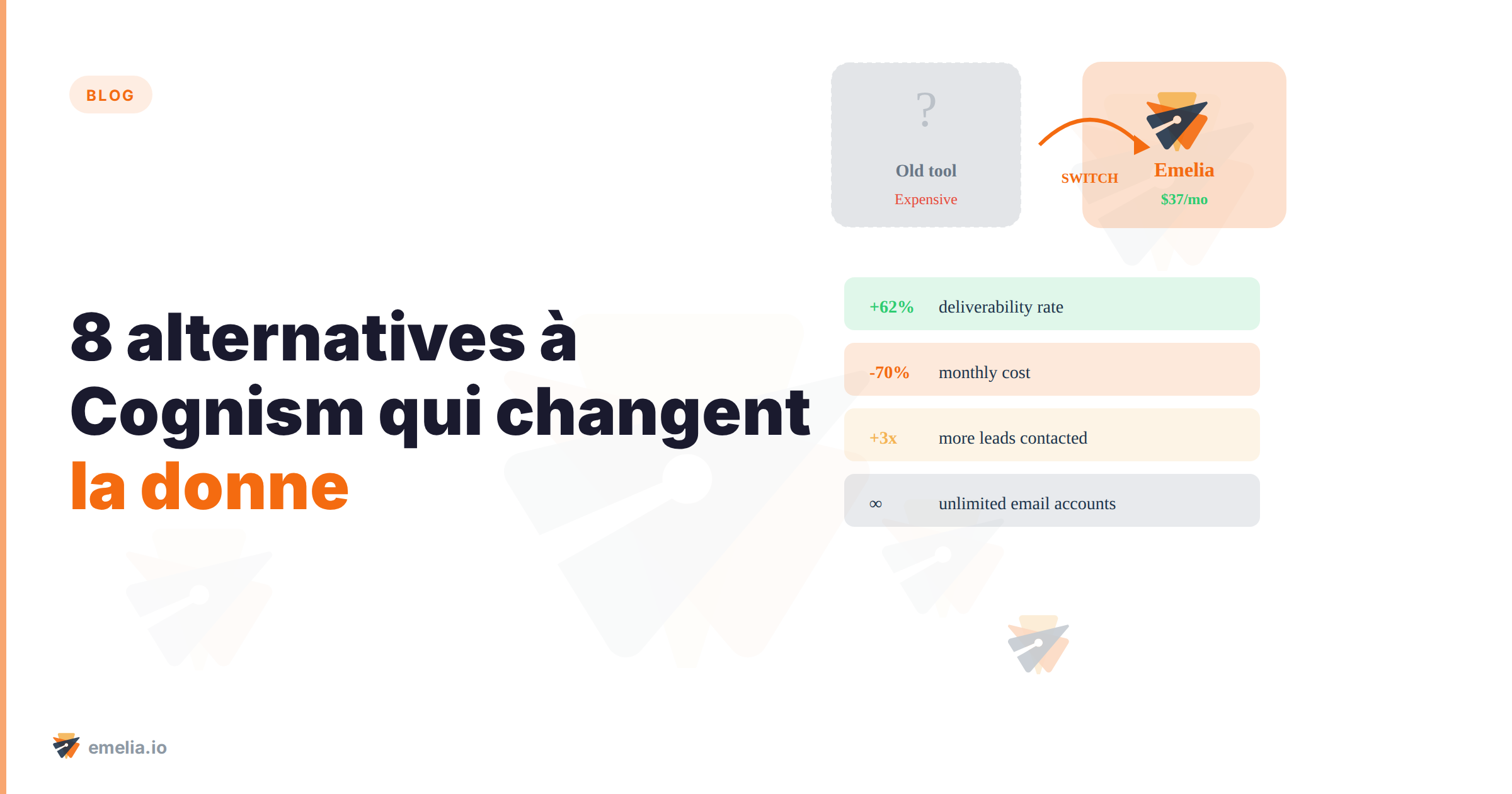 BLOG

8 alternatives à Cognism qui changent la donne

?

Old tool

Expensive

SWITCH

Emelia

$37/mo

+62% deliverability rate

-70% monthly cost

+3x more leads contacted

∞ unlimited email accounts

emelia.io